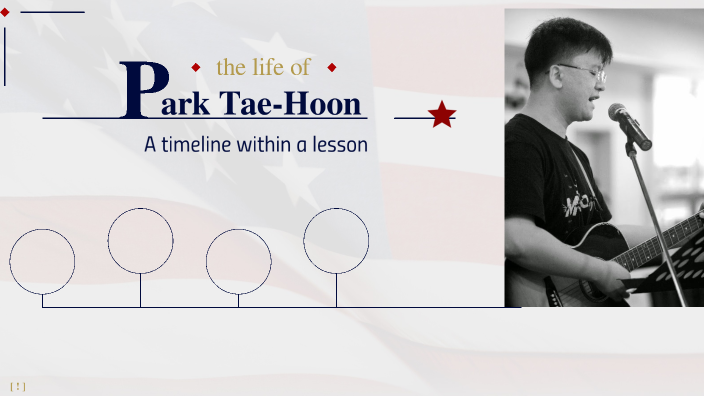 the life of
Park Tae-Hoon
A timeline within a lesson

[!]